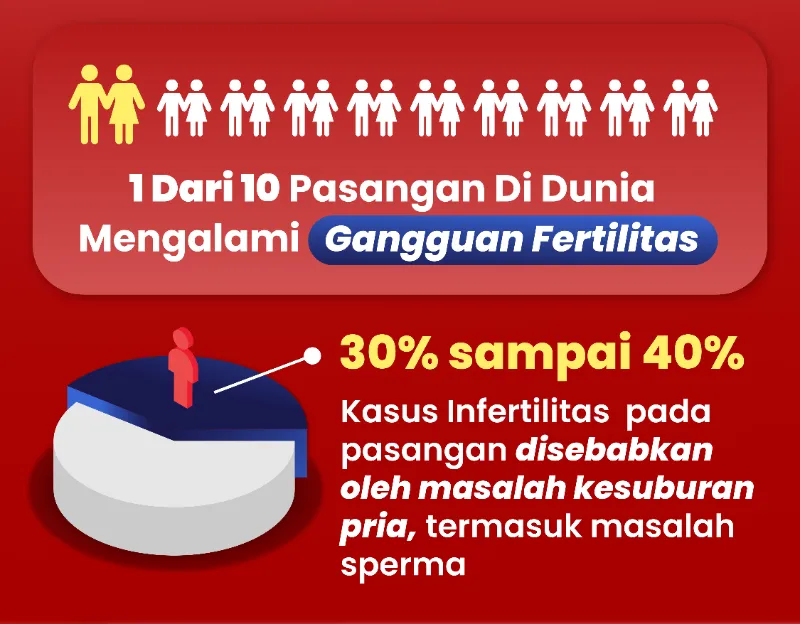 1 Dari 10 Pasangan Di Dunia Mengalami Gangguan Fertilitas

30% sampai 40%

Kasus Infertilitas pada pasangan disebabkan oleh masalah kesuburan pria, termasuk masalah sperma